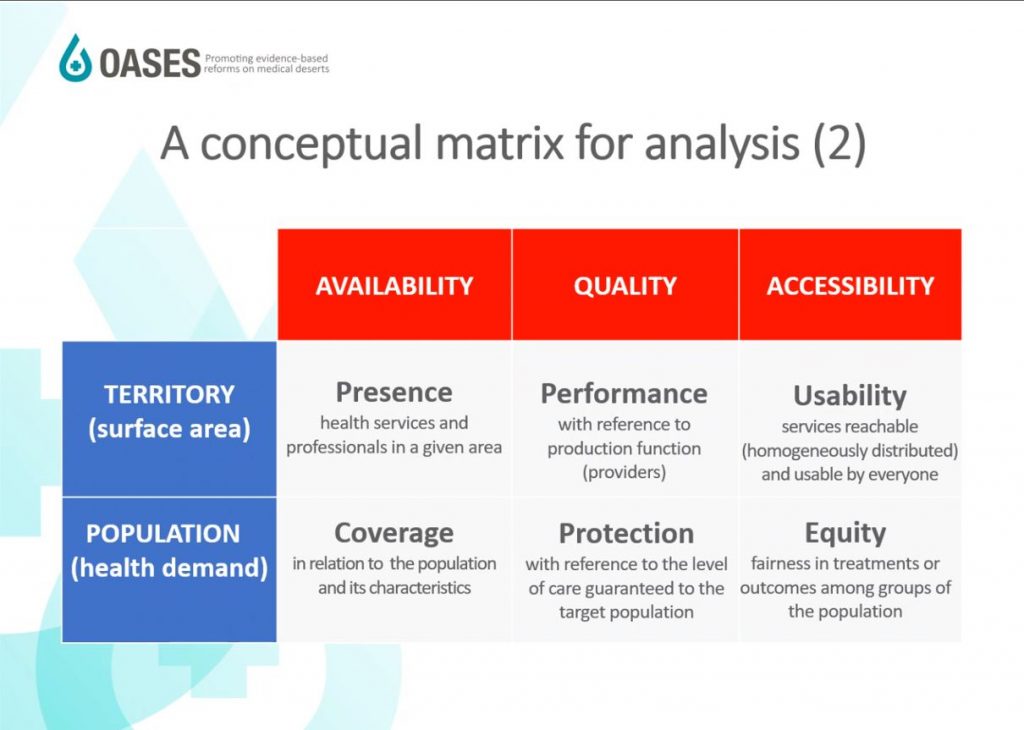 OASES Promoting evidence-based reforms on medical deserts

A conceptual matrix for analysis (2)

| | AVAILABILITY | QUALITY | ACCESSIBILITY |
|---|---|---|---|
| TERRITORY (surface area) | Presence health services and professionals in a given area | Performance with reference to production function (providers) | Usability services reachable (homogeneously distributed) and usable by everyone |
| POPULATION (health demand) | Coverage in relation to the population and its characteristics | Protection with reference to the level of care guaranteed to the target population | Equity fairness in treatments or outcomes among groups of the population |